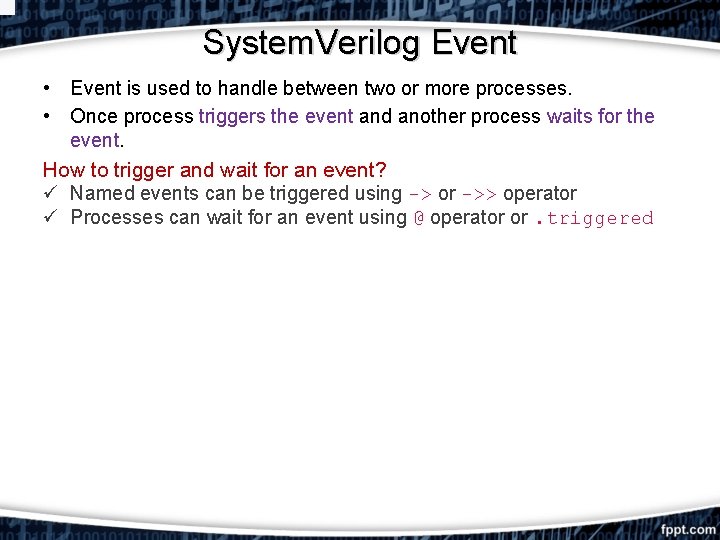 SystemVerilog Event

• Event is used to handle between two or more processes.
• Once process triggers the event and another process waits for the event.

How to trigger and wait for an event?
✓ Named events can be triggered using -> or ->> operator
✓ Processes can wait for an event using @ operator or .triggered

fppt.com